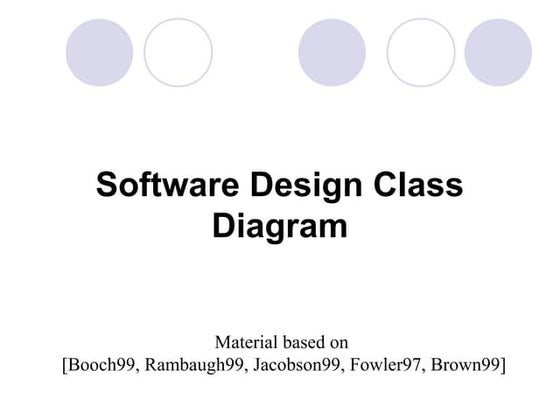 Software Design Class Diagram

Material based on
[Booch99, Rambaugh99, Jacobson99, Fowler97, Brown99]